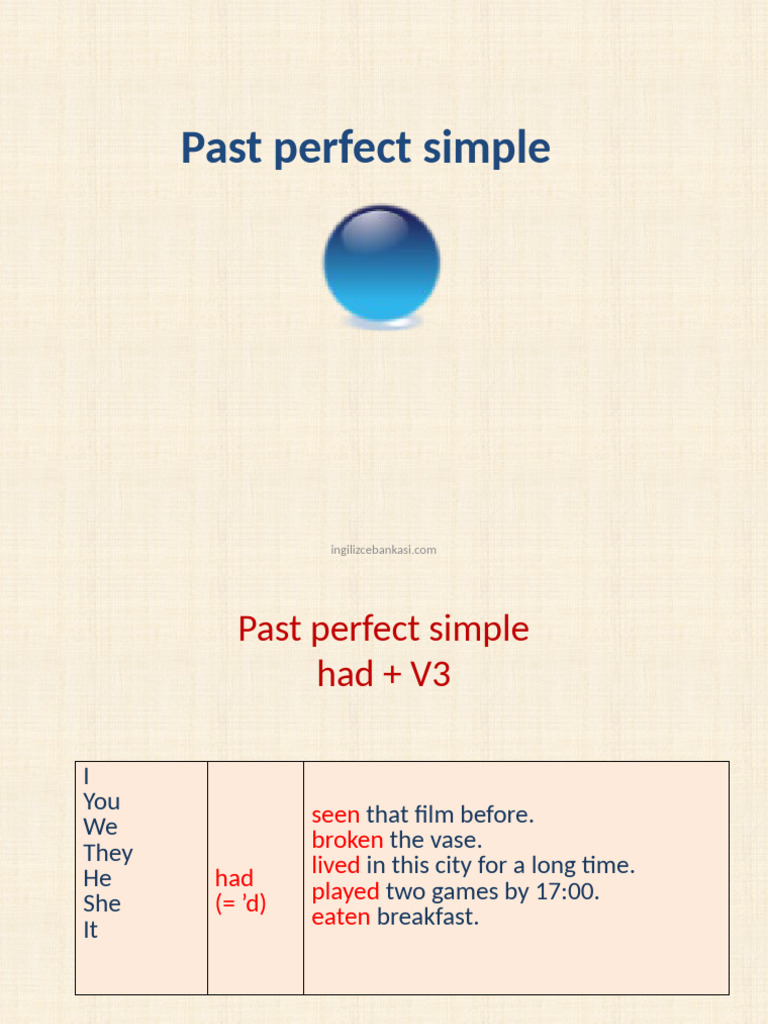 Past perfect simple

ingilizcebankasi.com

Past perfect simple
had + V3

| I<br>You<br>We<br>They<br>He<br>She<br>It | had<br>(= 'd) | seen that film before.<br>broken the vase.<br>lived in this city for a long time.<br>played two games by 17:00.<br>eaten breakfast. |
|---|---|---|